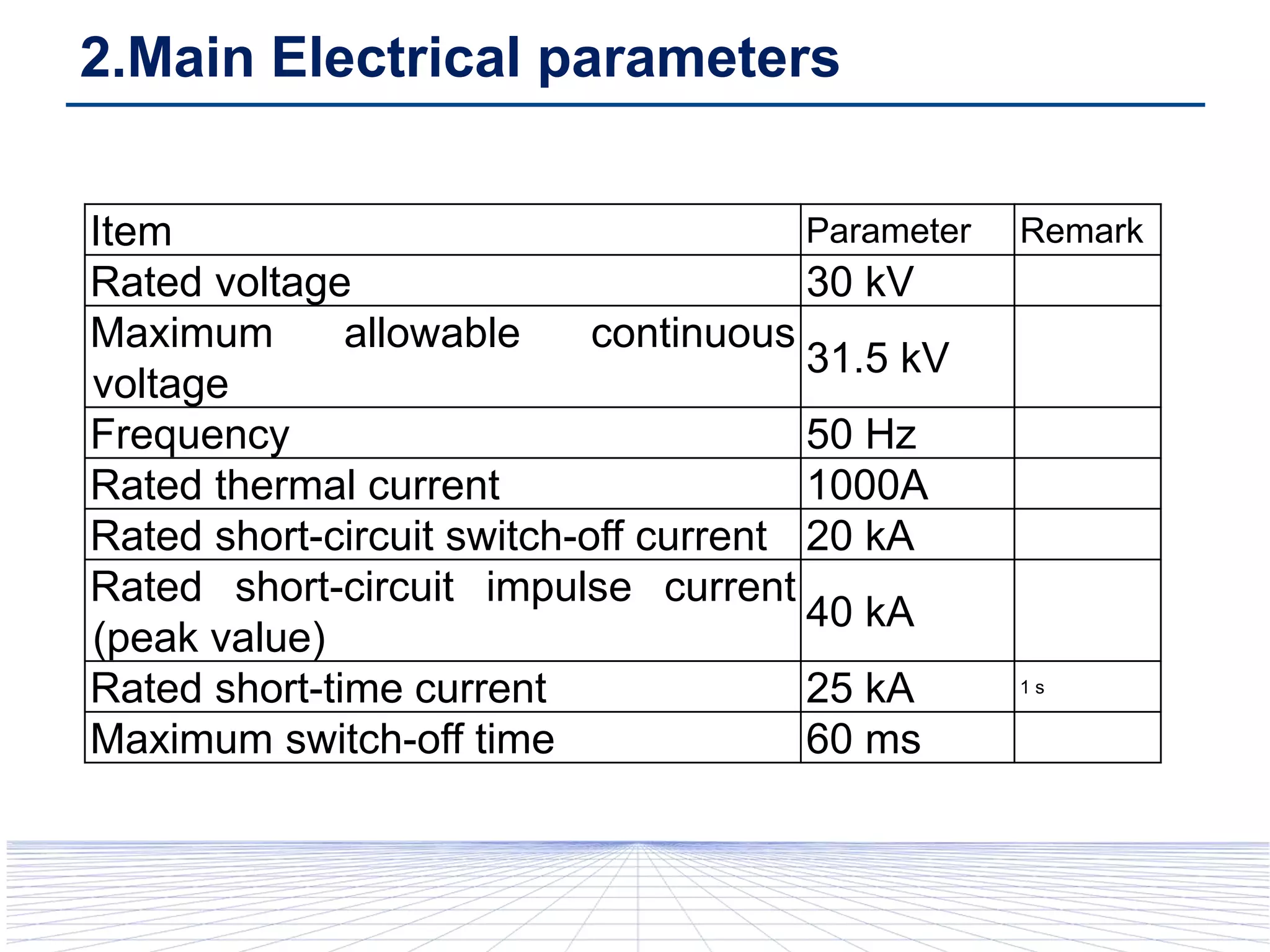 2.Main Electrical parameters

| Item | Parameter | Remark |
|---|---|---|
| Rated voltage | 30 kV | |
| Maximum allowable continuous voltage | 31.5 kV | |
| Frequency | 50 Hz | |
| Rated thermal current | 1000A | |
| Rated short-circuit switch-off current | 20 kA | |
| Rated short-circuit impulse current (peak value) | 40 kA | |
| Rated short-time current | 25 kA | 1 s |
| Maximum switch-off time | 60 ms | |